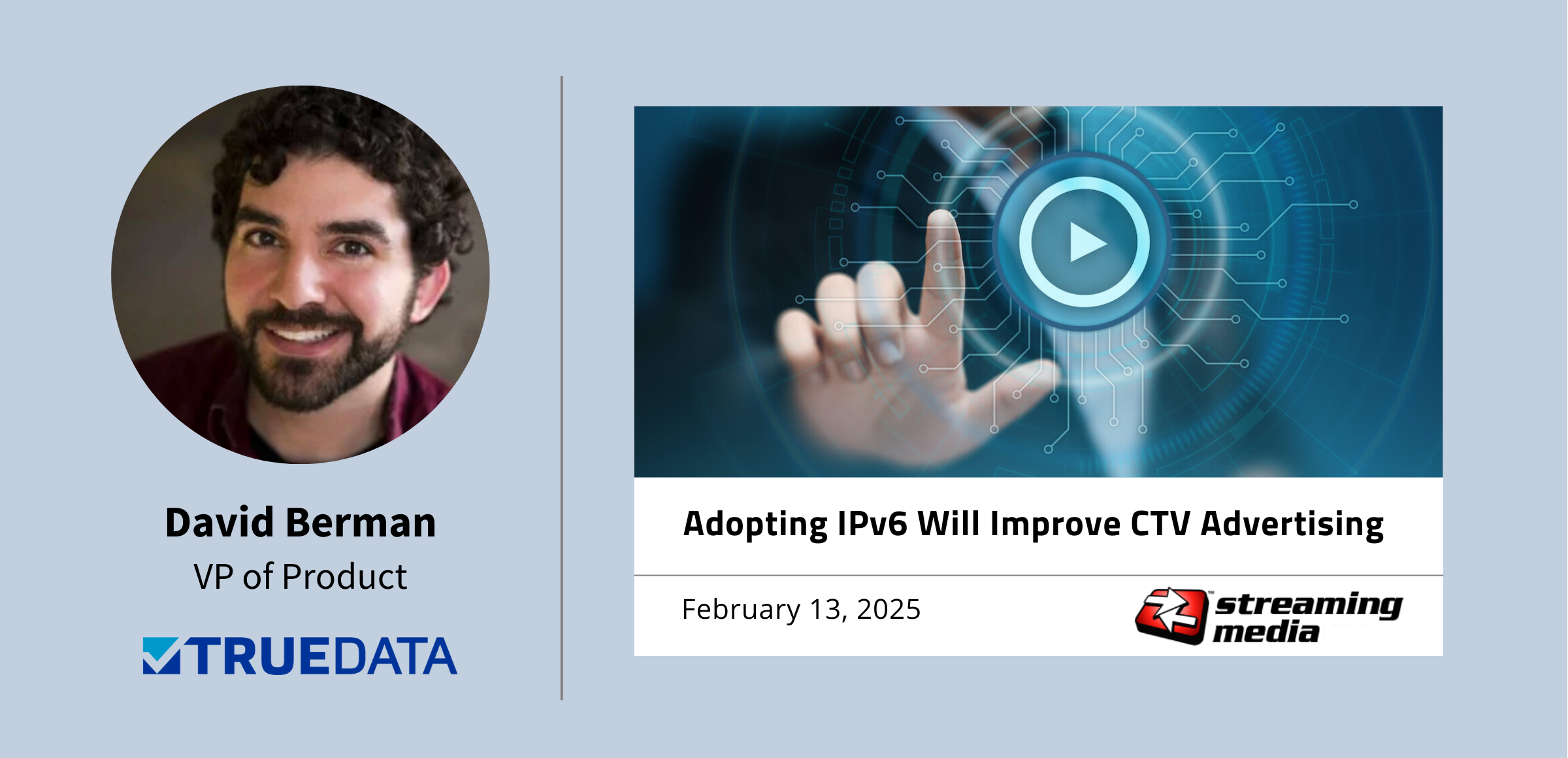 David Berman
VP of Product

TRUEDATA

Adopting IPv6 Will Improve CTV Advertising

February 13, 2025

streaming media